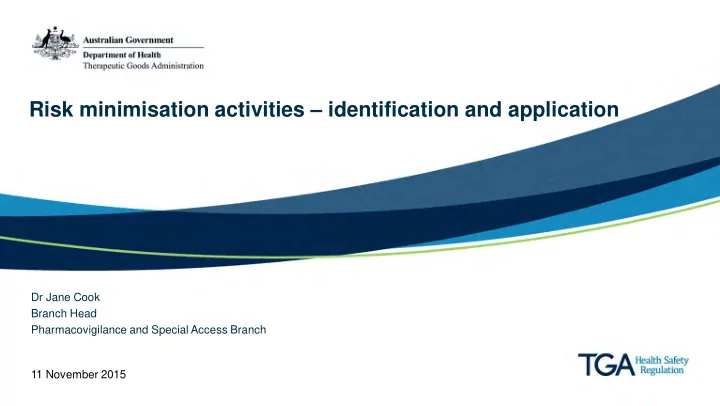 Australian Government
Department of Health
Therapeutic Goods Administration

Risk minimisation activities – identification and application

Dr Jane Cook
Branch Head
Pharmacovigilance and Special Access Branch

11 November 2015

TGA Health Safety Regulation